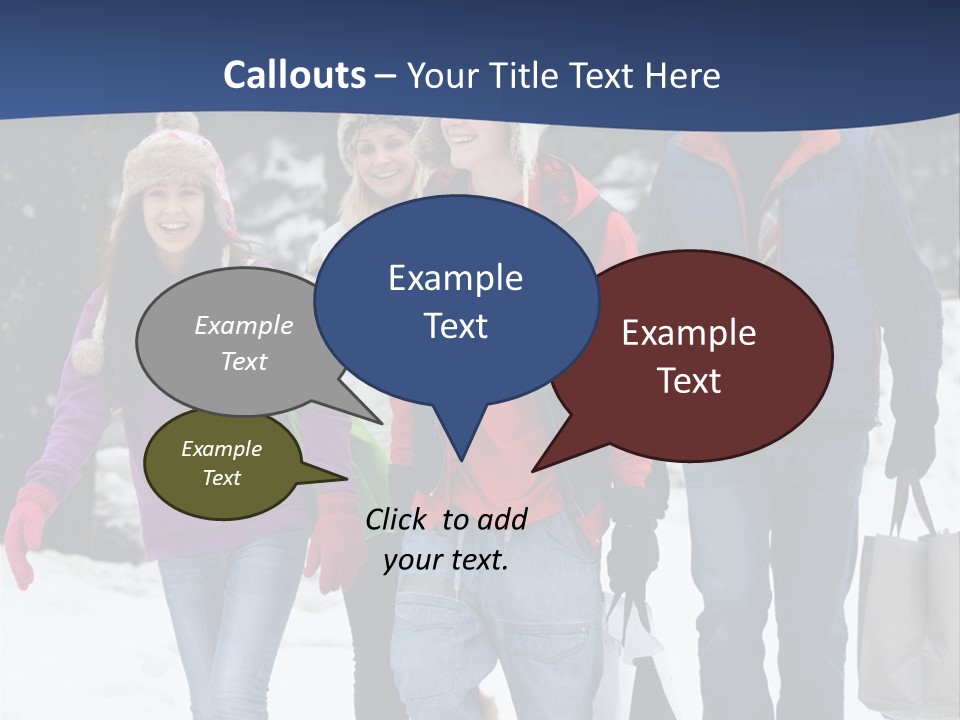 Callouts – Your Title Text Here

Example Text

Example Text

Example Text

Example Text

Click to add your text.